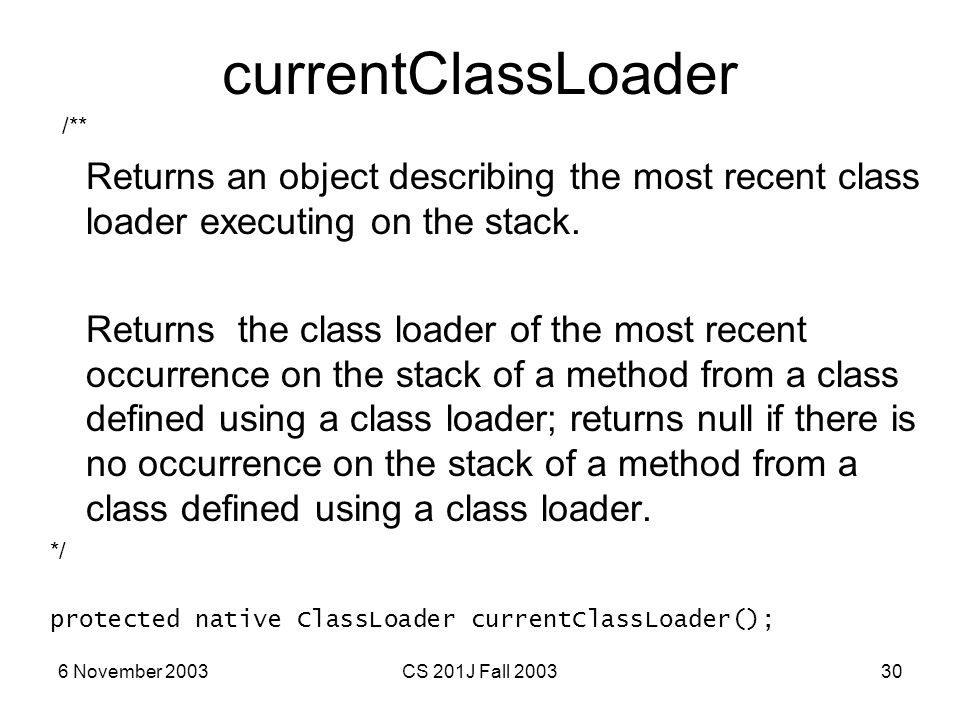 currentClassLoader

/**

Returns an object describing the most recent class loader executing on the stack.

Returns  the class loader of the most recent occurrence on the stack of a method from a class defined using a class loader; returns null if there is no occurrence on the stack of a method from a class defined using a class loader.

*/

protected native ClassLoader currentClassLoader();

6 November 2003

CS 201J Fall 2003

30